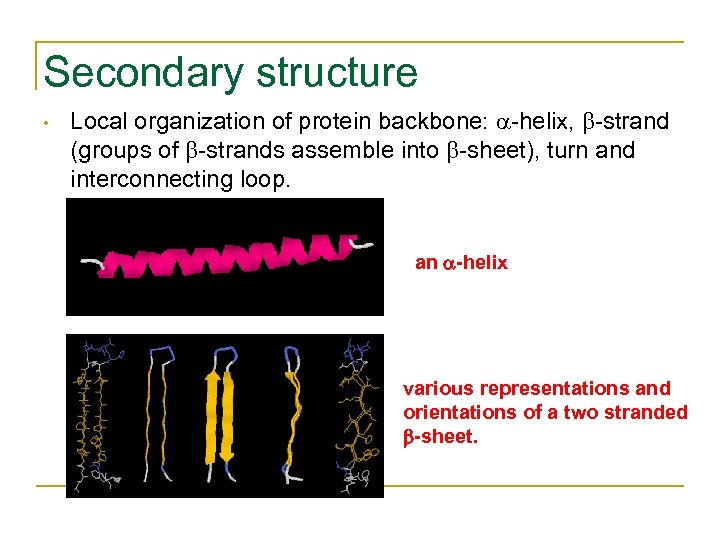 Secondary structure

• Local organization of protein backbone: $\alpha$-helix, $\beta$-strand (groups of $\beta$-strands assemble into $\beta$-sheet), turn and interconnecting loop.

an $\alpha$-helix

various representations and orientations of a two stranded $\beta$-sheet.